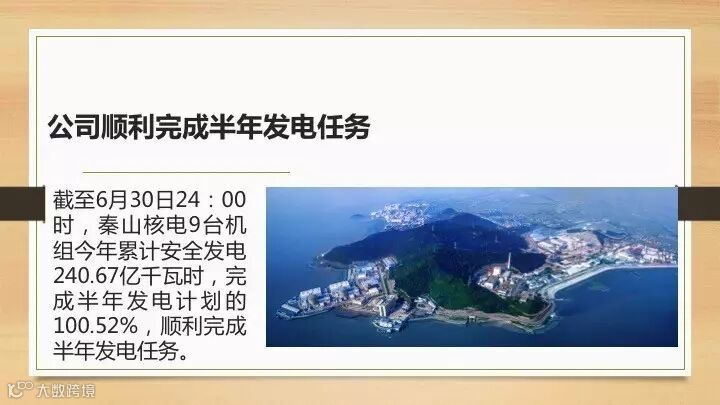 公司顺利完成半年发电任务

截至6月30日24：00时，秦山核电9台机组今年累计安全发电240.67亿千瓦时，完成半年发电计划的100.52%，顺利完成半年发电任务。

大数跨境